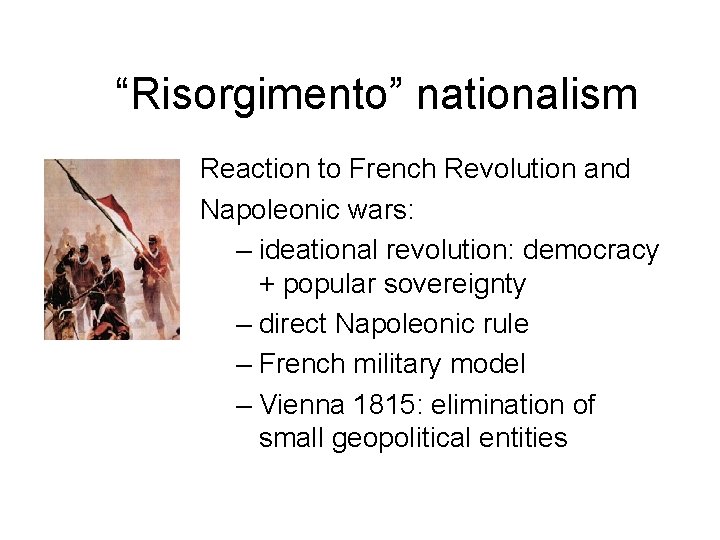 “Risorgimento” nationalism

Reaction to French Revolution and Napoleonic wars:

– ideational revolution: democracy + popular sovereignty
– direct Napoleonic rule
– French military model
– Vienna 1815: elimination of small geopolitical entities